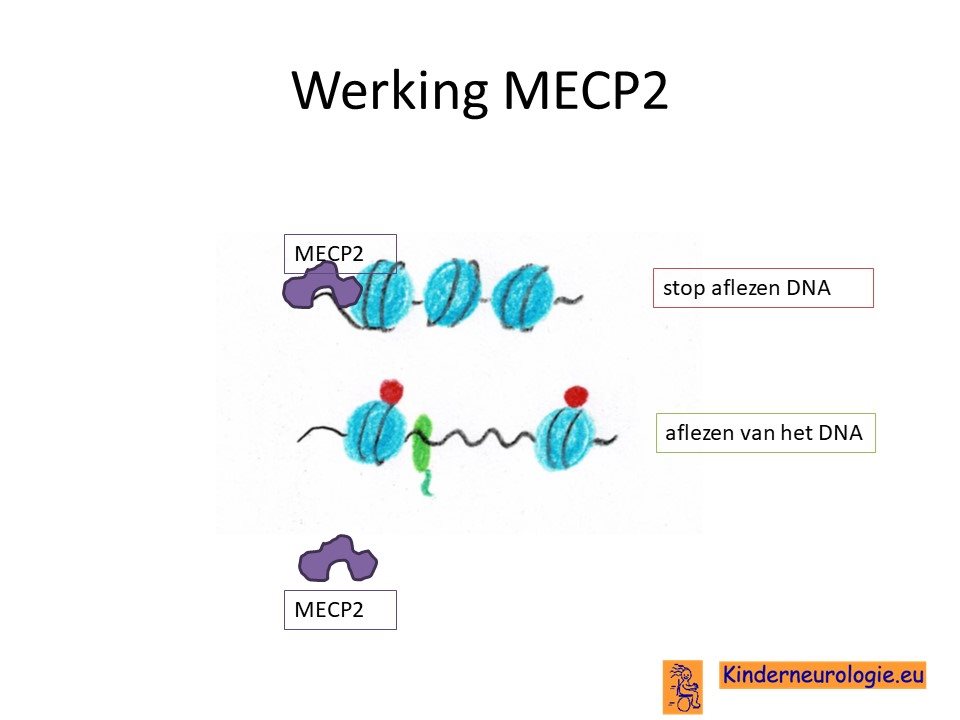 Werking MECP2

MECP2

stop aflezen DNA

aflezen van het DNA

MECP2

Kinderneurologie.eu